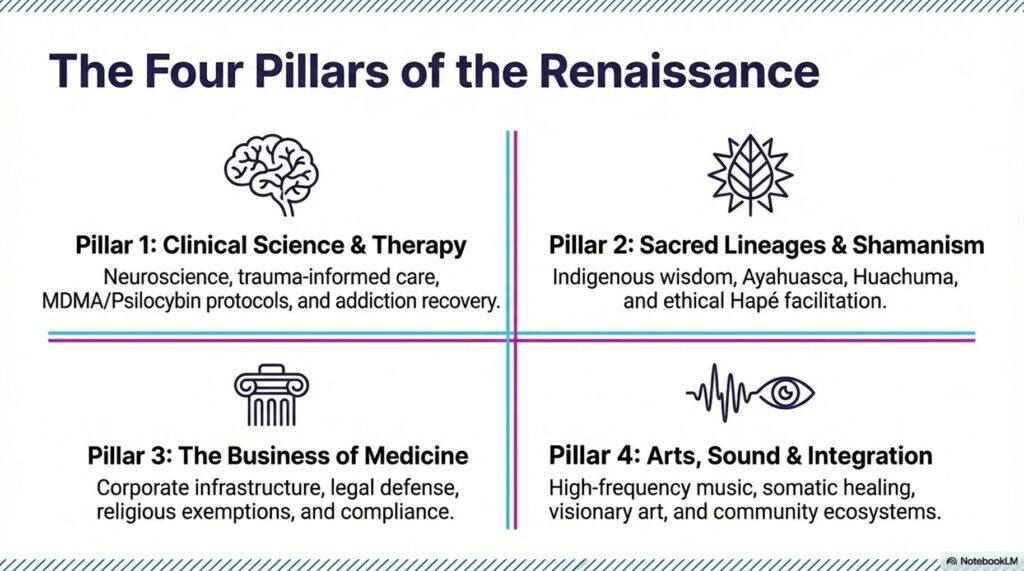 The Four Pillars of the Renaissance

Pillar 1: Clinical Science & Therapy
Neuroscience, trauma-informed care, MDMA/Psilocybin protocols, and addiction recovery.

Pillar 2: Sacred Lineages & Shamanism
Indigenous wisdom, Ayahuasca, Huachuma, and ethical Hapé facilitation.

Pillar 3: The Business of Medicine
Corporate infrastructure, legal defense, religious exemptions, and compliance.

Pillar 4: Arts, Sound & Integration
High-frequency music, somatic healing, visionary art, and community ecosystems.

NotebookLM